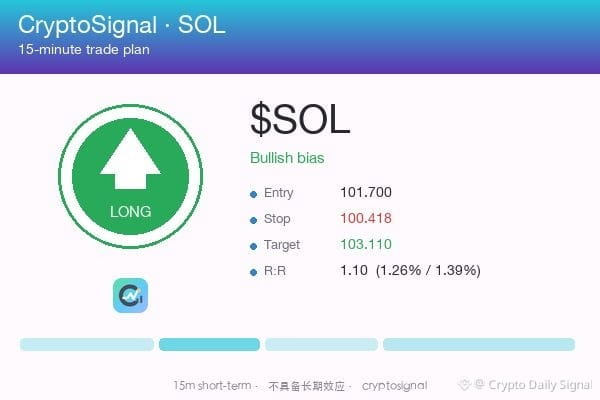 CryptoSignal · SOL
15-minute trade plan

LONG

$SOL

Bullish bias

• Entry 101.700
• Stop 100.418
• Target 103.110
• R:R 1.10 (1.26% / 1.39%)

15m short-term · 不具备长期效应 · cryptosignal

@ Crypto Daily Signal